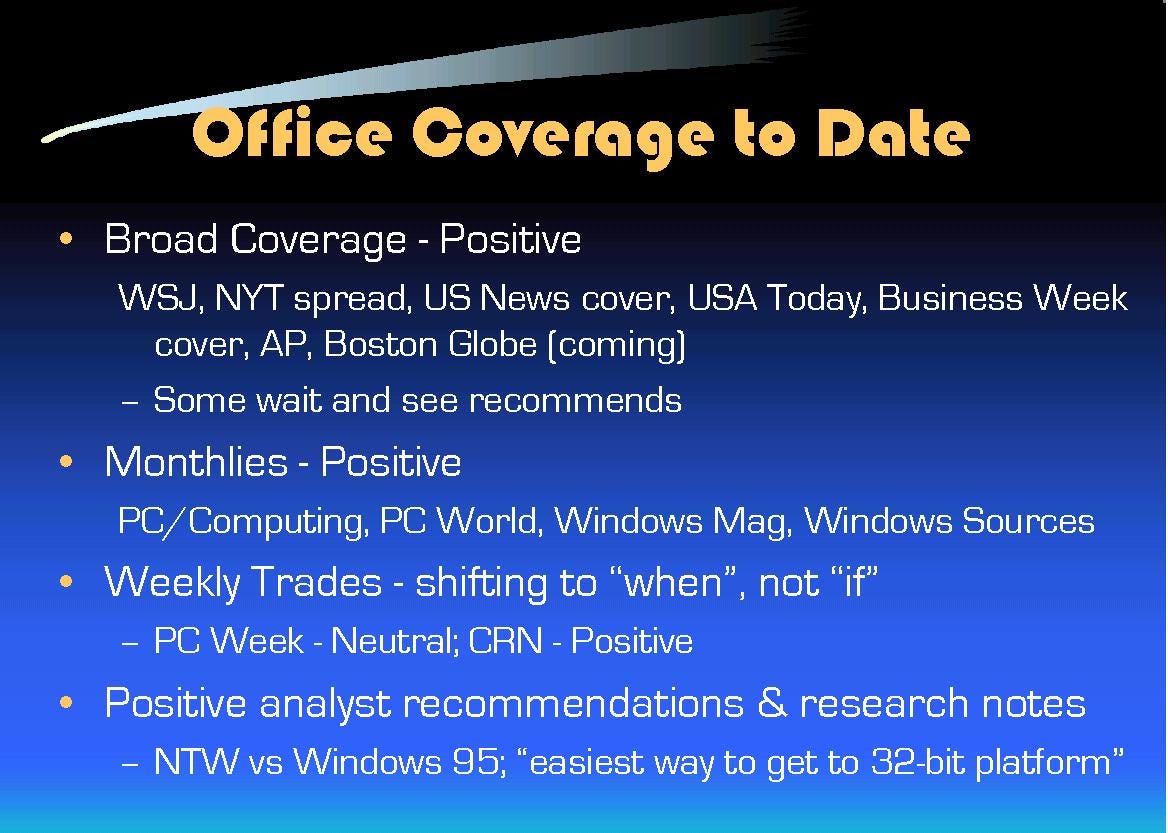 Office Coverage to Date

• Broad Coverage - Positive

WSJ, NYT spread, US News cover, USA Today, Business Week cover, AP, Boston Globe (coming)

– Some wait and see recommends

• Monthlies - Positive

PC/Computing, PC World, Windows Mag, Windows Sources

• Weekly Trades - shifting to “when”, not “if”

– PC Week - Neutral; CRN - Positive

• Positive analyst recommendations & research notes

– NTW vs Windows 95; “easiest way to get to 32-bit platform”